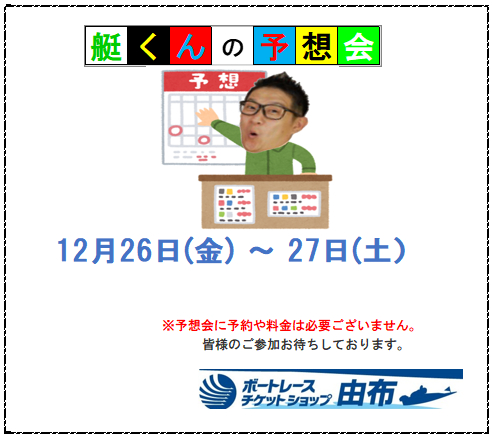 艇くんの予想会

予想

12月26日(金) ~ 27日(土)

※予想会に予約や料金は必要ございません。
皆様のご参加お待ちしております。

ボートレース
チケットショップ 由布